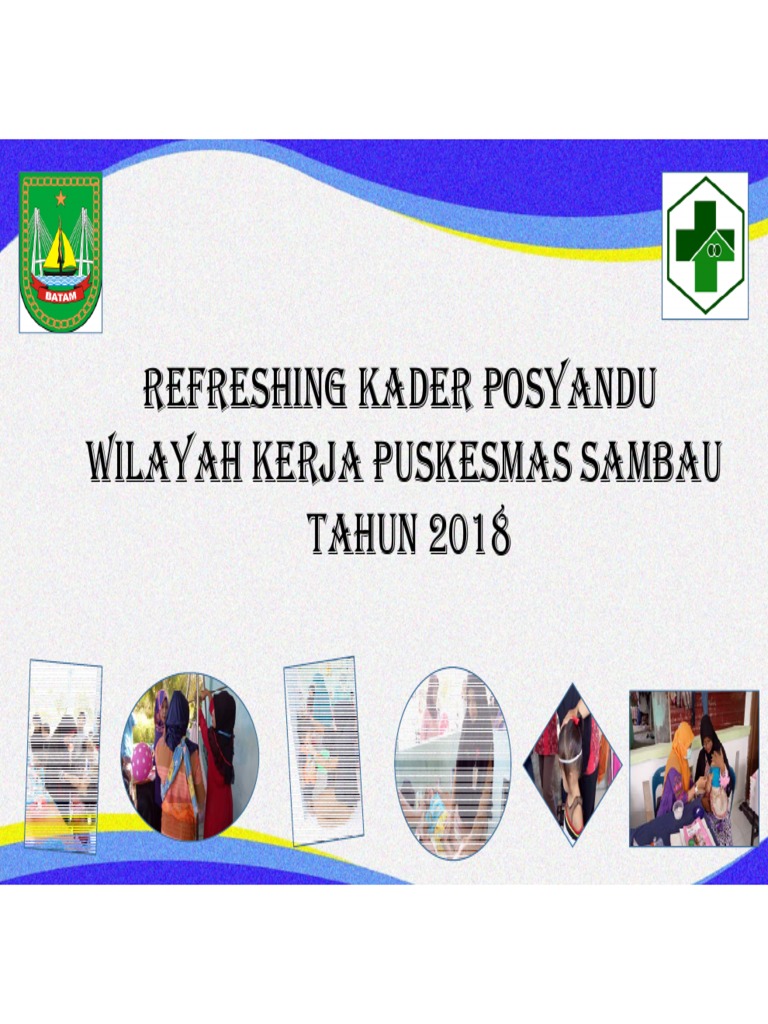 BATAM

REFRESHING KADER POSYANDU
WILAYAH KERJA PUSKESMAS SAMBAU
TAHUN 2018